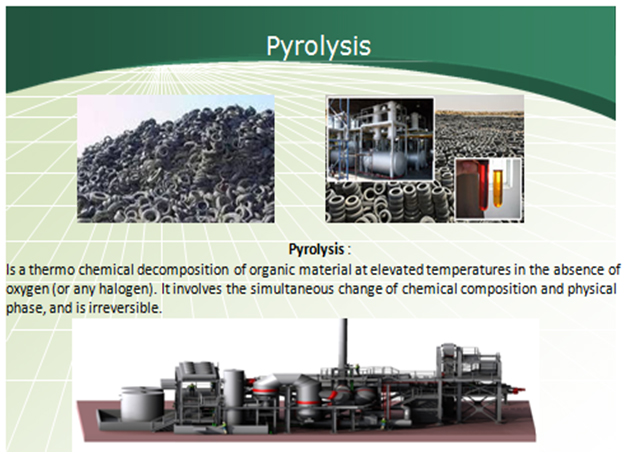 Pyrolysis

Pyrolysis :
Is a thermo chemical decomposition of organic material at elevated temperatures in the absence of oxygen (or any halogen). It involves the simultaneous change of chemical composition and physical phase, and is irreversible.